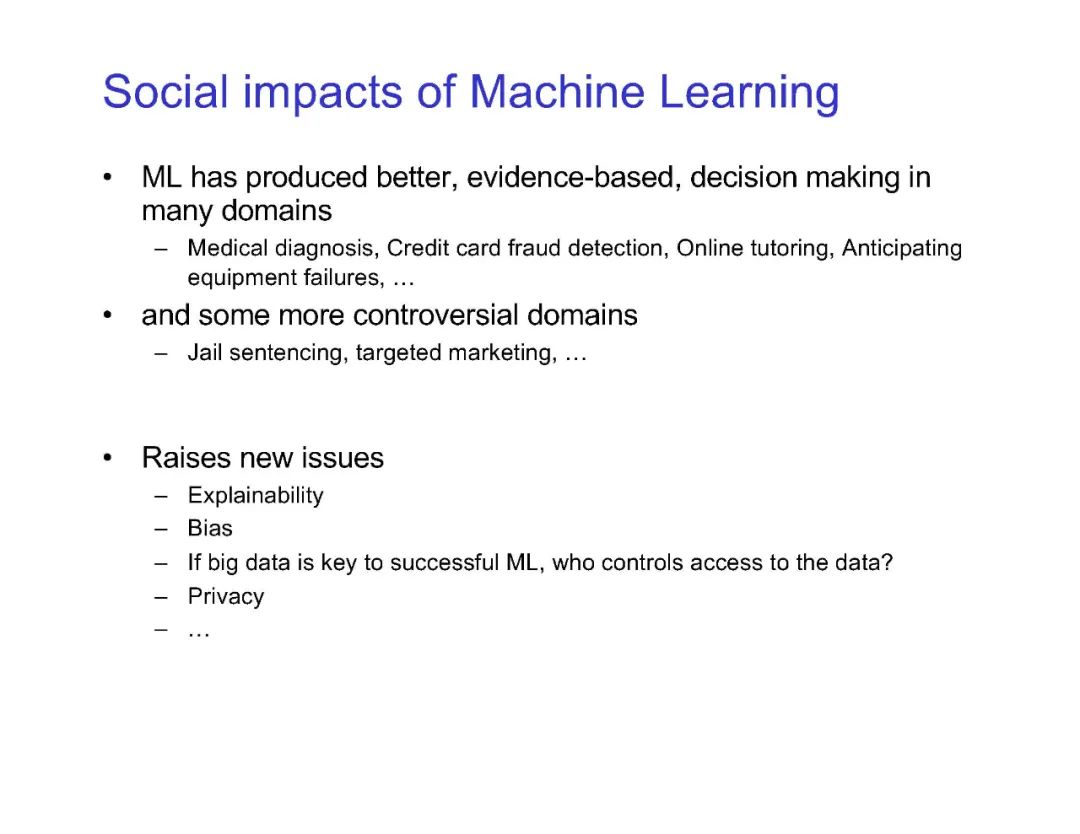 Social impacts of Machine Learning

• ML has produced better, evidence-based, decision making in many domains
  – Medical diagnosis, Credit card fraud detection, Online tutoring, Anticipating equipment failures, …
• and some more controversial domains
  – Jail sentencing, targeted marketing, …

• Raises new issues
  – Explainability
  – Bias
  – If big data is key to successful ML, who controls access to the data?
  – Privacy
  – …